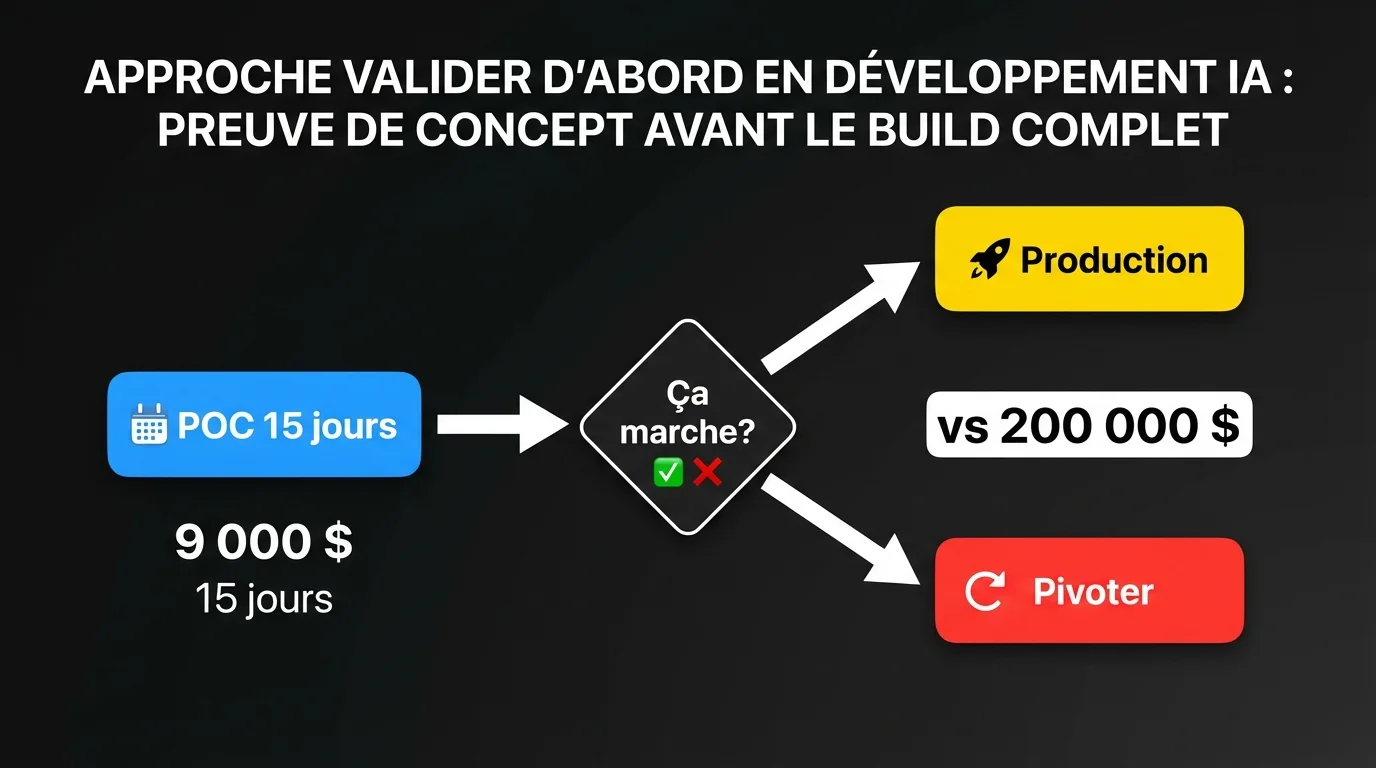 APPROCHE VALIDER D'ABORD EN DÉVELOPPEMENT IA : PREUVE DE CONCEPT AVANT LE BUILD COMPLET

POC 15 jours

9 000 $
15 jours

Ça marche?
✅ ❌

Production

vs 200 000 $

Pivoter